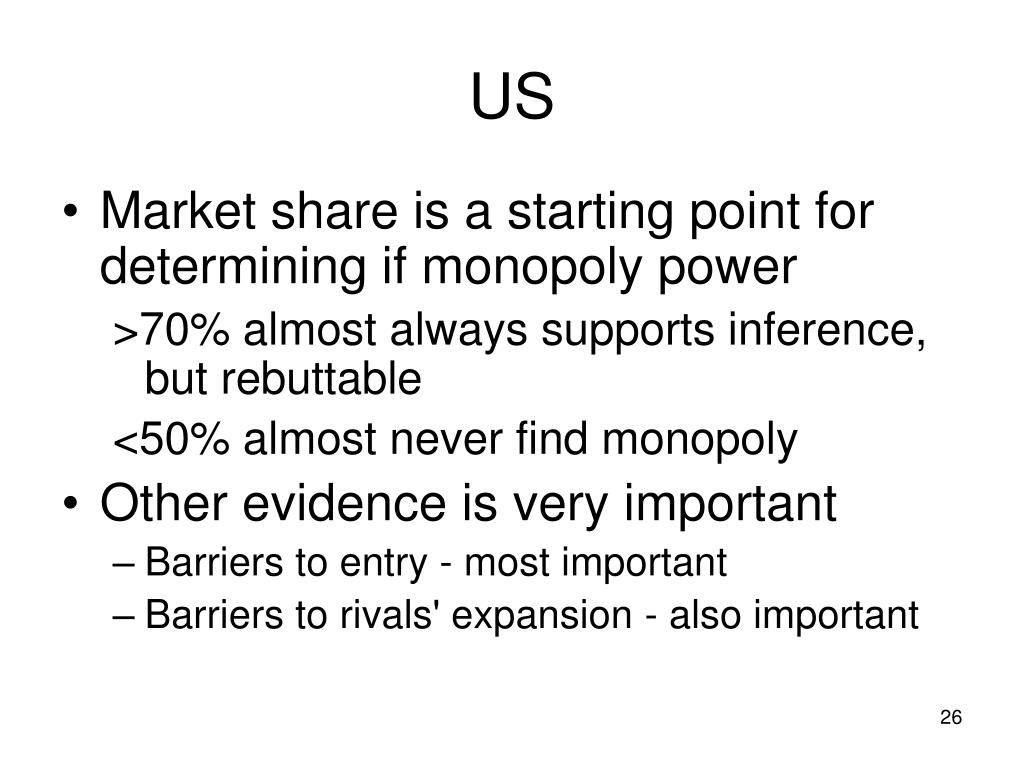 US

• Market share is a starting point for determining if monopoly power

>70% almost always supports inference, but rebuttable

<50% almost never find monopoly

• Other evidence is very important

– Barriers to entry - most important

– Barriers to rivals' expansion - also important

26